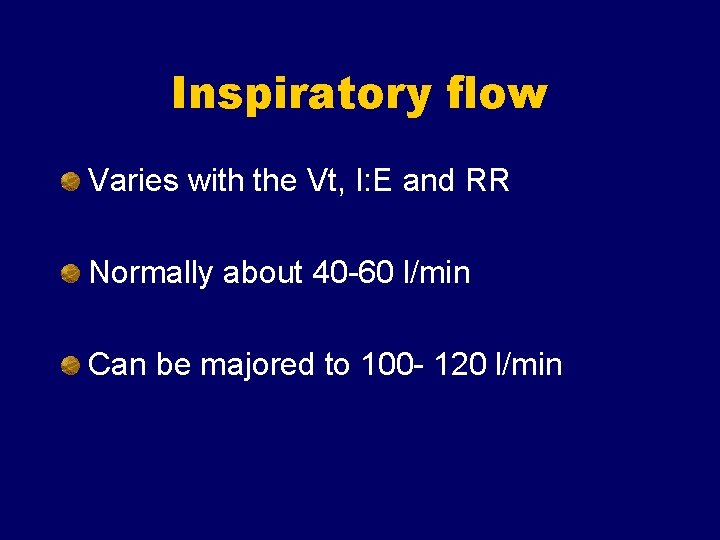 Inspiratory flow

Varies with the Vt, I:E and RR

Normally about 40-60 l/min

Can be majored to 100- 120 l/min